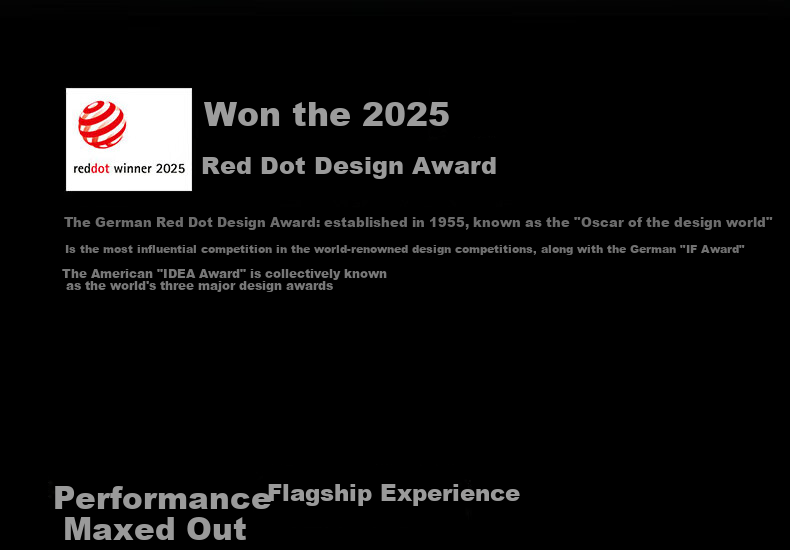 reddot winner 2025

Won the 2025

Red Dot Design Award

The German Red Dot Design Award: established in 1955, known as the "Oscar of the design world"

Is the most influential competition in the world-renowned design competitions, along with the German "IF Award"

The American "IDEA Award" is collectively known as the world's three major design awards

Performance Maxed Out

Flagship Experience